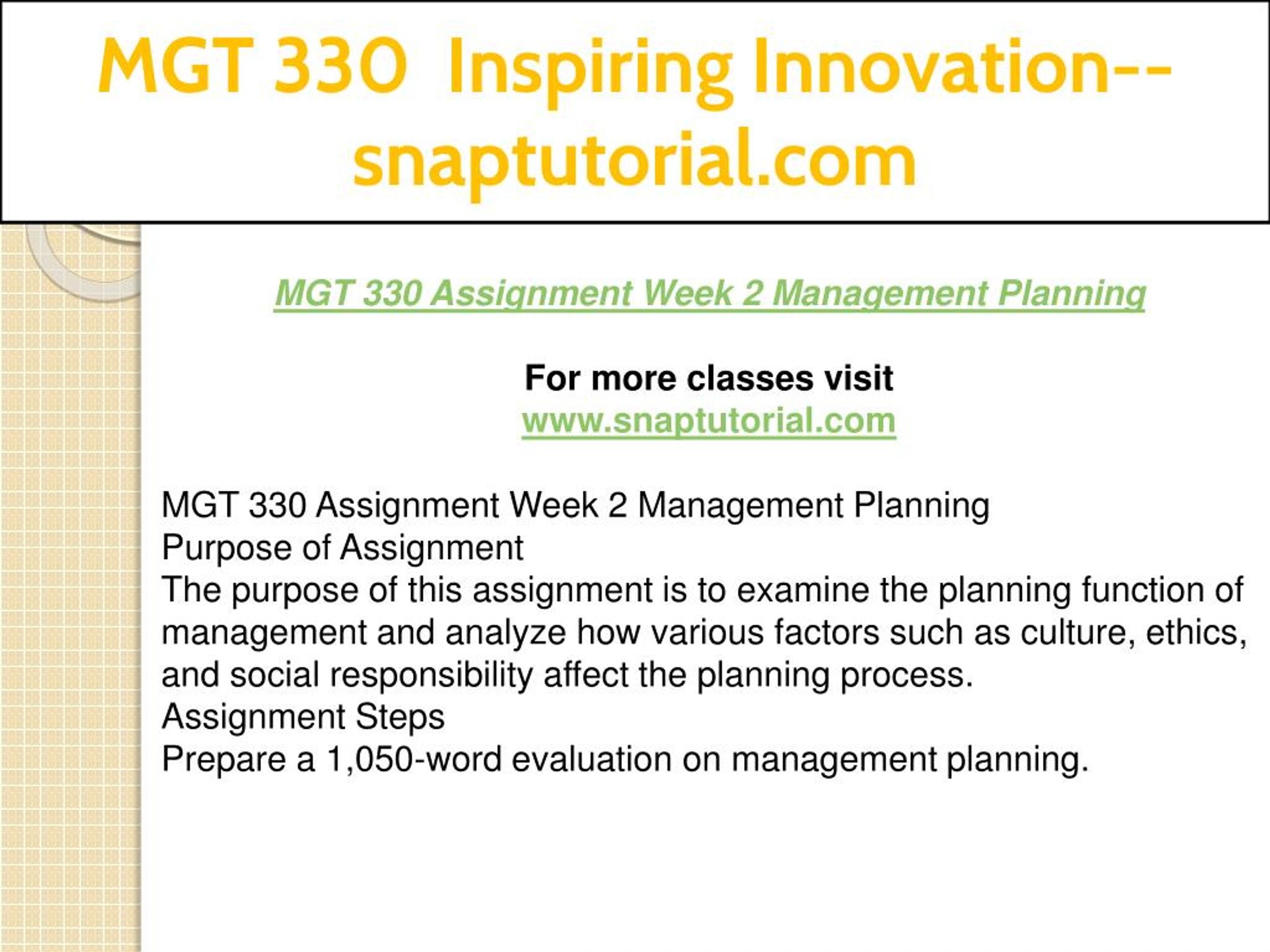 MGT 330 Inspiring Innovation--snaptutorial.com

MGT 330 Assignment Week 2 Management Planning

For more classes visit
www.snaptutorial.com

MGT 330 Assignment Week 2 Management Planning
Purpose of Assignment
The purpose of this assignment is to examine the planning function of management and analyze how various factors such as culture, ethics, and social responsibility affect the planning process.
Assignment Steps
Prepare a 1,050-word evaluation on management planning.